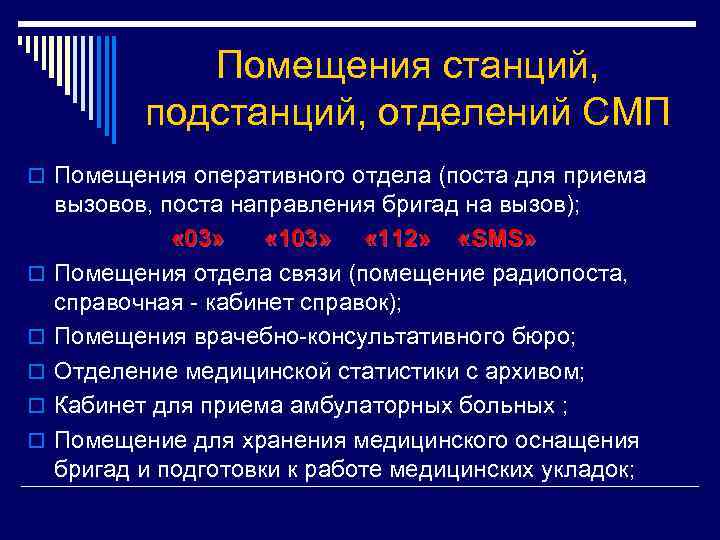 Помещения станций, подстанций, отделений СМП

Помещения оперативного отдела (поста для приема вызовов, поста направления бригад на вызов);

«03» «103» «112» «SMS»

Помещения отдела связи (помещение радиопоста, справочная - кабинет справок);

Помещения врачебно-консультативного бюро;

Отделение медицинской статистики с архивом;

Кабинет для приема амбулаторных больных ;

Помещение для хранения медицинского оснащения бригад и подготовки к работе медицинских укладок;